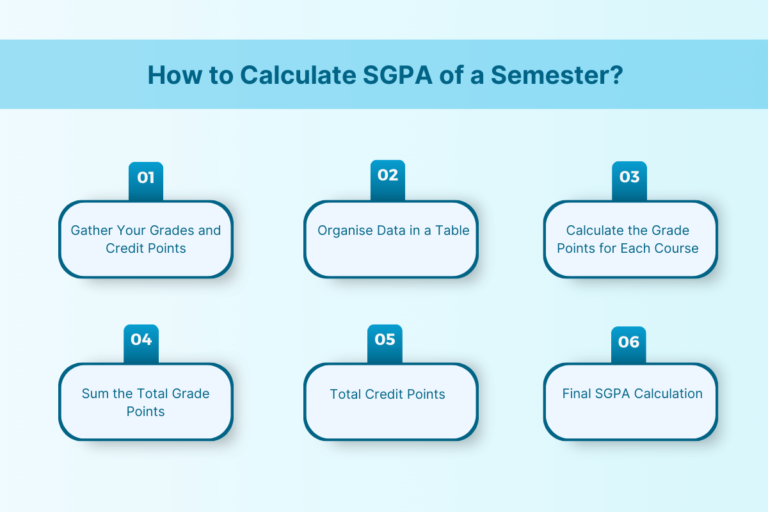 How to Calculate SGPA of a Semester?

01
Gather Your Grades and Credit Points

02
Organise Data in a Table

03
Calculate the Grade Points for Each Course

04
Sum the Total Grade Points

05
Total Credit Points

06
Final SGPA Calculation